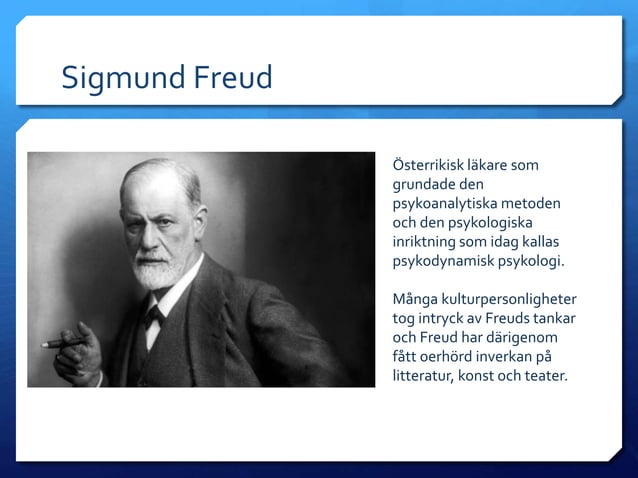 Sigmund Freud

Österrikisk läkare som grundade den psykoanalytiska metoden och den psykologiska inriktning som idag kallas psykodynamisk psykologi.

Många kulturpersonligheter tog intryck av Freuds tankar och Freud har därigenom fått oerhörd inverkan på litteratur, konst och teater.